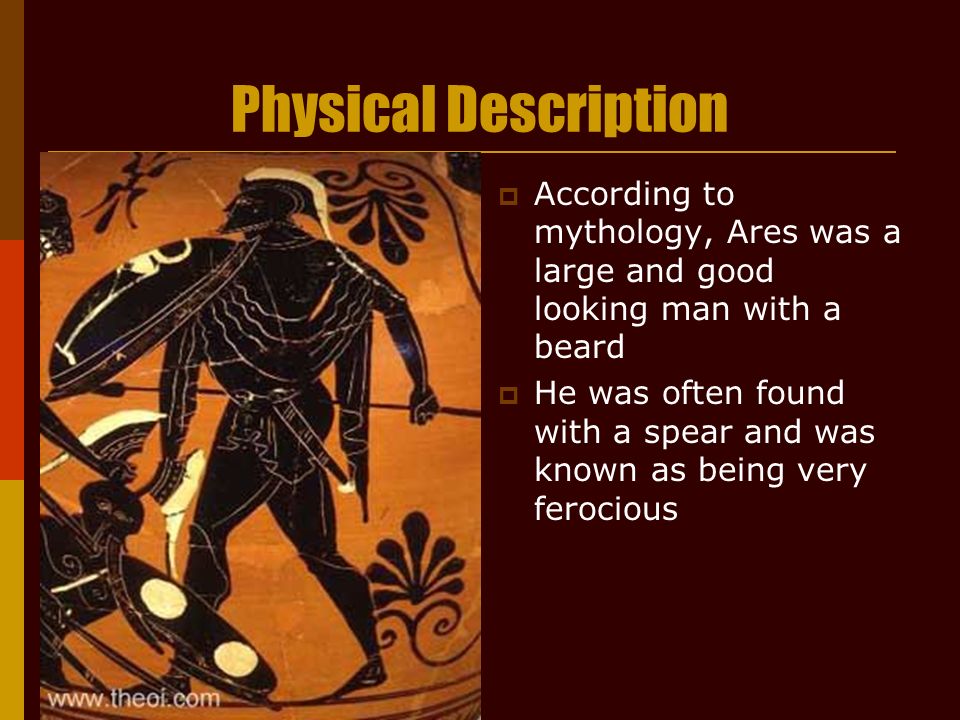 Physical Description

www.theoi.com

According to mythology, Ares was a large and good looking man with a beard

He was often found with a spear and was known as being very ferocious